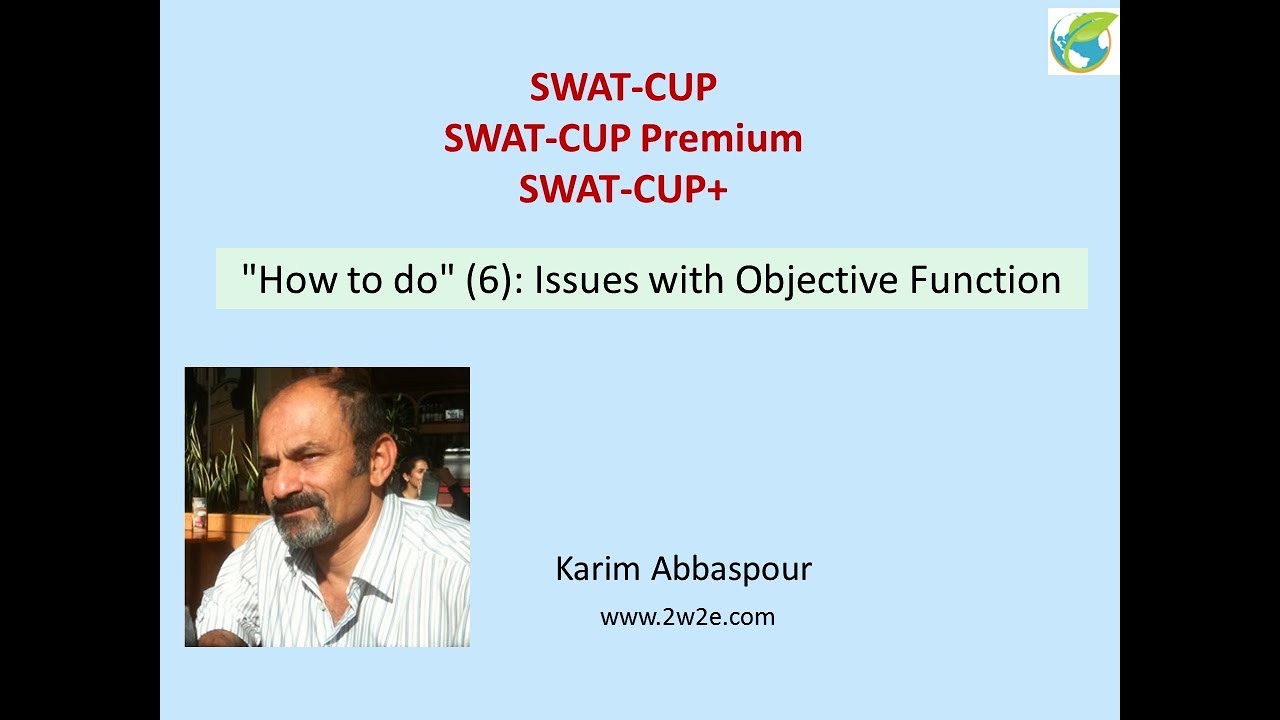 SWAT-CUP
SWAT-CUP Premium
SWAT-CUP+

"How to do" (6): Issues with Objective Function

Karim Abbaspour

www.2w2e.com